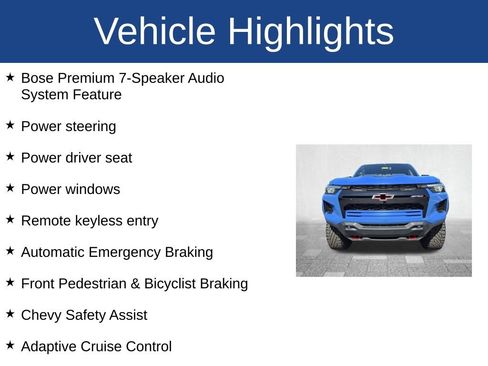 Vehicle Highlights

★ Bose Premium 7-Speaker Audio System Feature

★ Power steering

★ Power driver seat

★ Power windows

★ Remote keyless entry

★ Automatic Emergency Braking

★ Front Pedestrian & Bicyclist Braking

★ Chevy Safety Assist

★ Adaptive Cruise Control